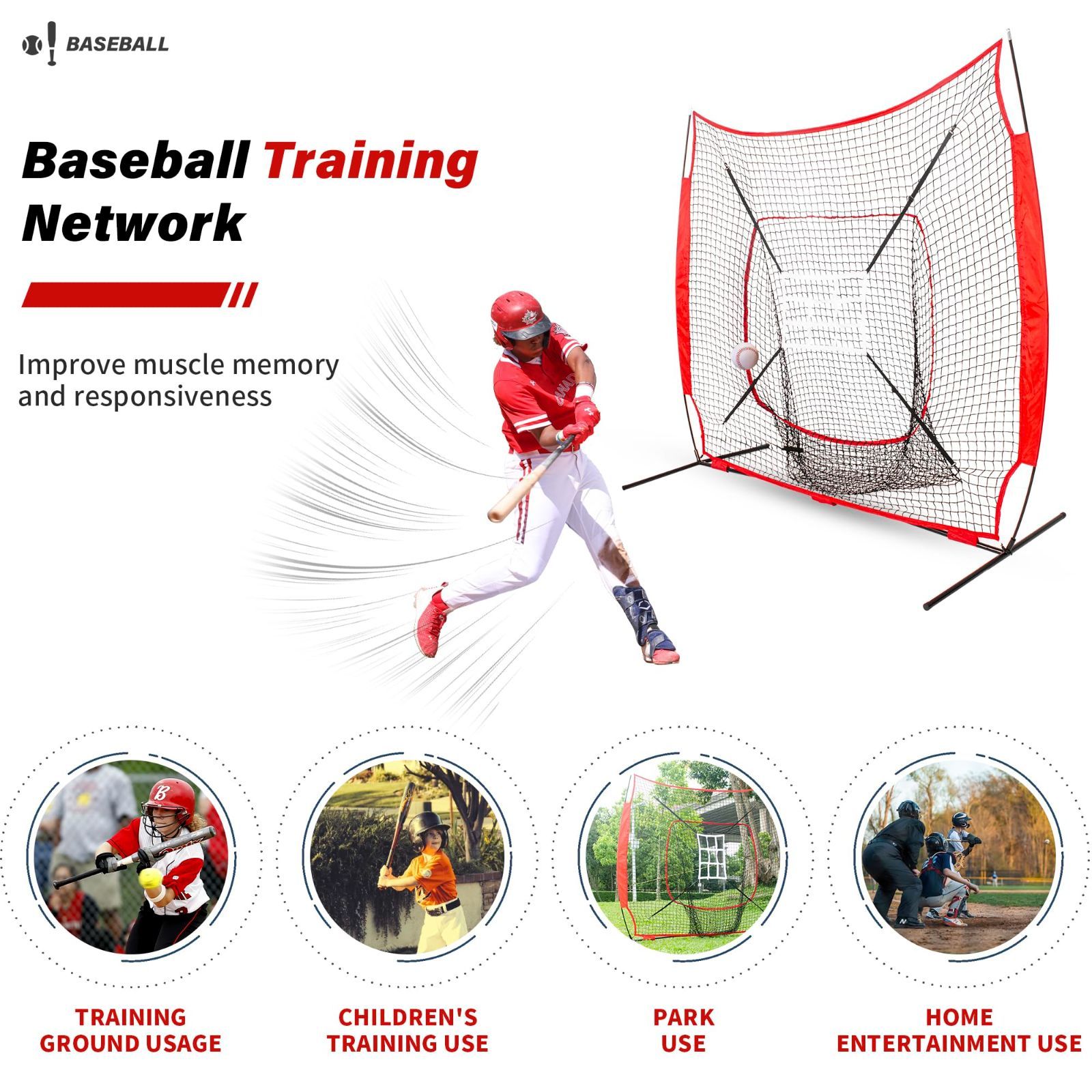 BASEBALL

Baseball Training Network

Improve muscle memory and responsiveness

TRAINING GROUND USAGE

CHILDREN'S TRAINING USE

PARK USE

HOME ENTERTAINMENT USE